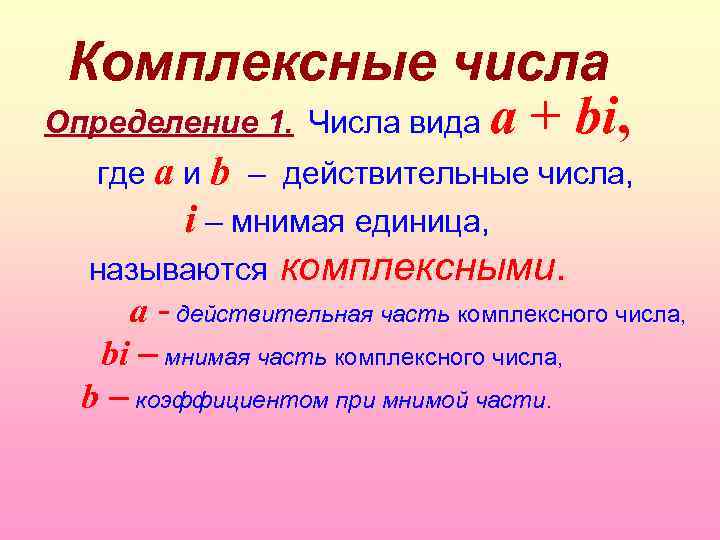 Комплексные числа

Определение 1. Числа вида $a + bi$,

где $a$ и $b$ – действительные числа,

$i$ – мнимая единица,

называются комплексными.

$a$ - действительная часть комплексного числа,

$bi$ – мнимая часть комплексного числа,

$b$ – коэффициентом при мнимой части.